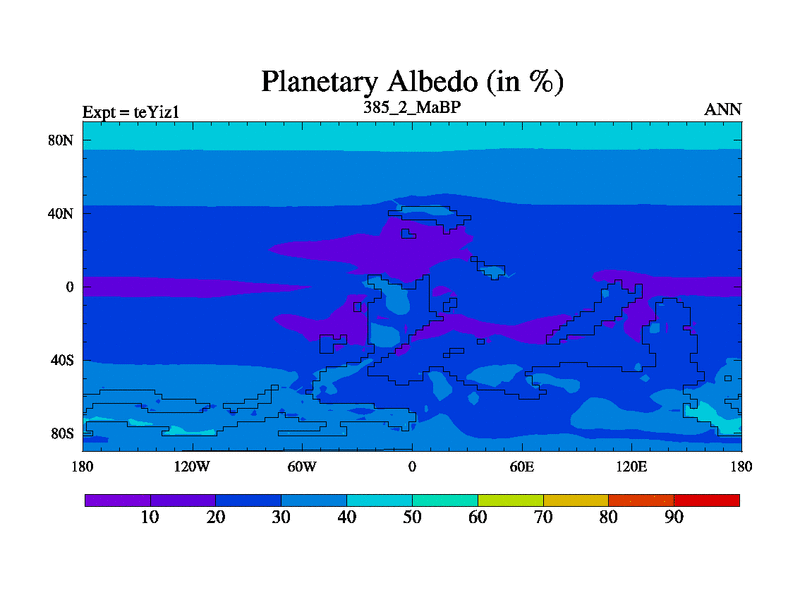 Planetary Albedo (in %)

Expt = teYiz1

385_2_MaBP

ANN

80N
40N
0
40S
80S

180 120W 60W 0 60E 120E 180

10 20 30 40 50 60 70 80 90